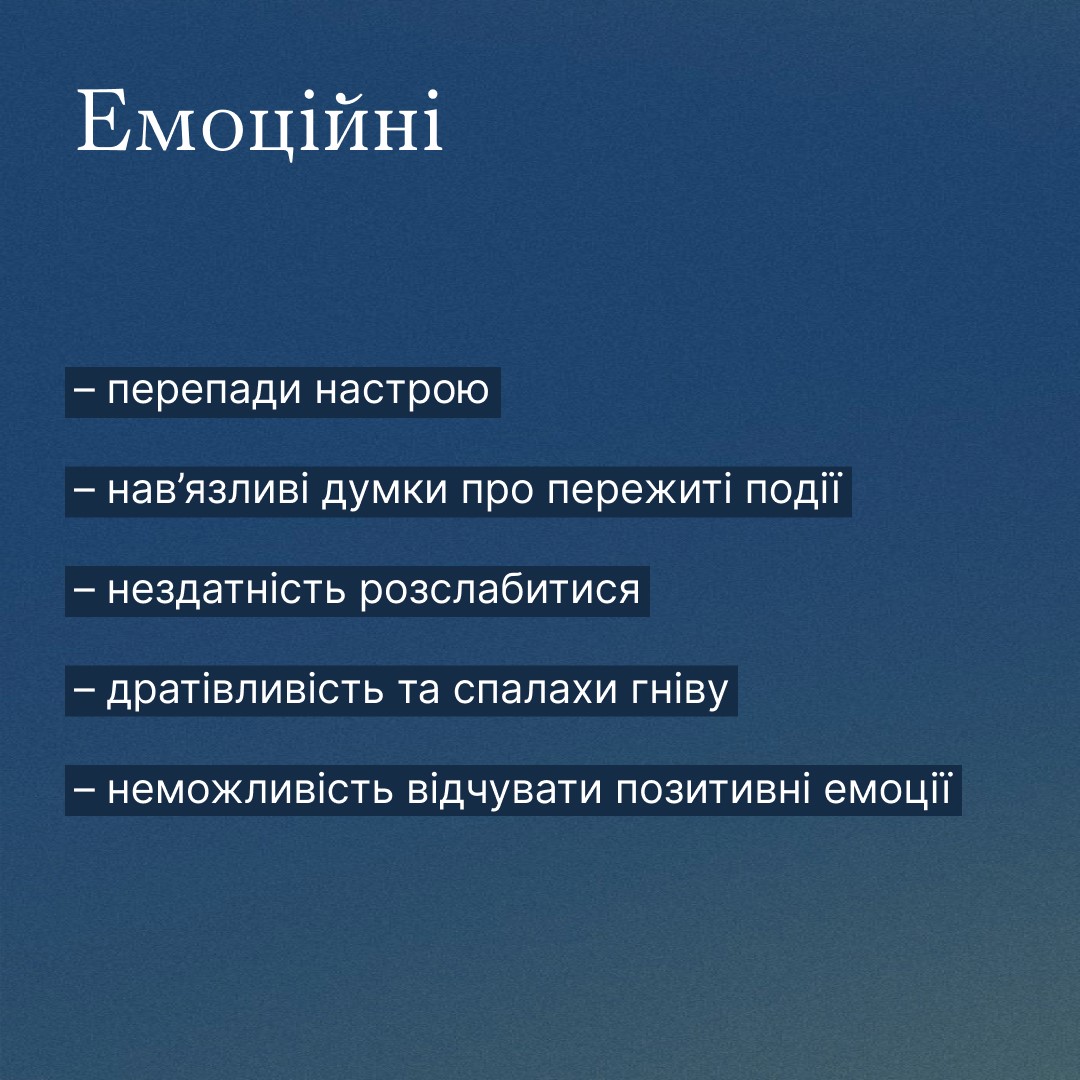 Емоційні

– перепади настрою

– нав'язливі думки про пережиті події

– нездатність розслабитися

– дратівливість та спалахи гніву

– неможливість відчувати позитивні емоції